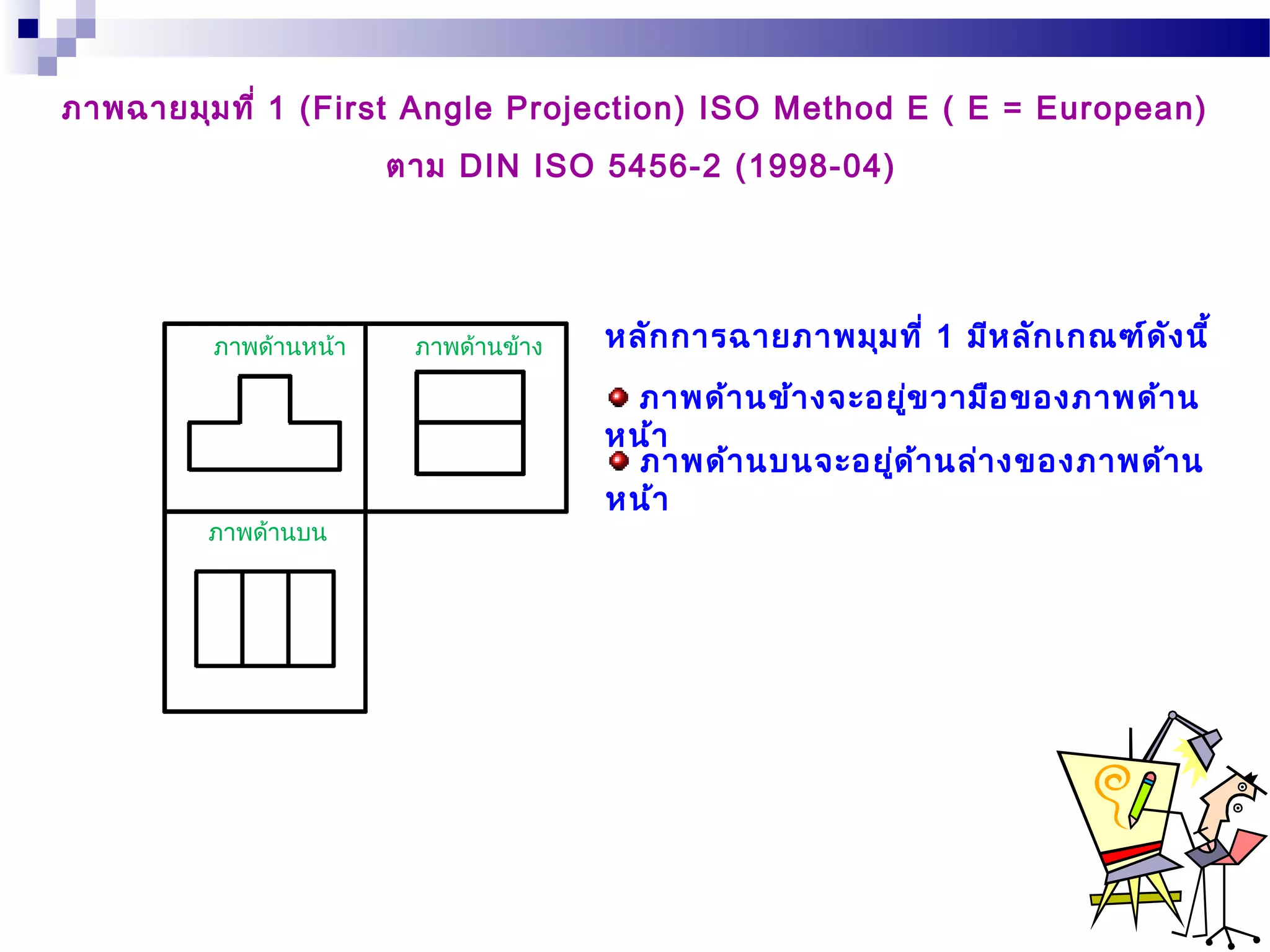 ภาพฉายมุมที่ 1 (First Angle Projection) ISO Method E ( E = European)
ตาม DIN ISO 5456-2 (1998-04)

ภาพด้านหน้า

ภาพด้านข้าง

ภาพด้านบน

หลักการฉายภาพมุมที่ 1 มีหลักเกณฑ์ดังนี้

ภาพด้านข้างจะอยู่ขวามือของภาพด้านหน้า

ภาพด้านบนจะอยู่ด้านล่างของภาพด้านหน้า